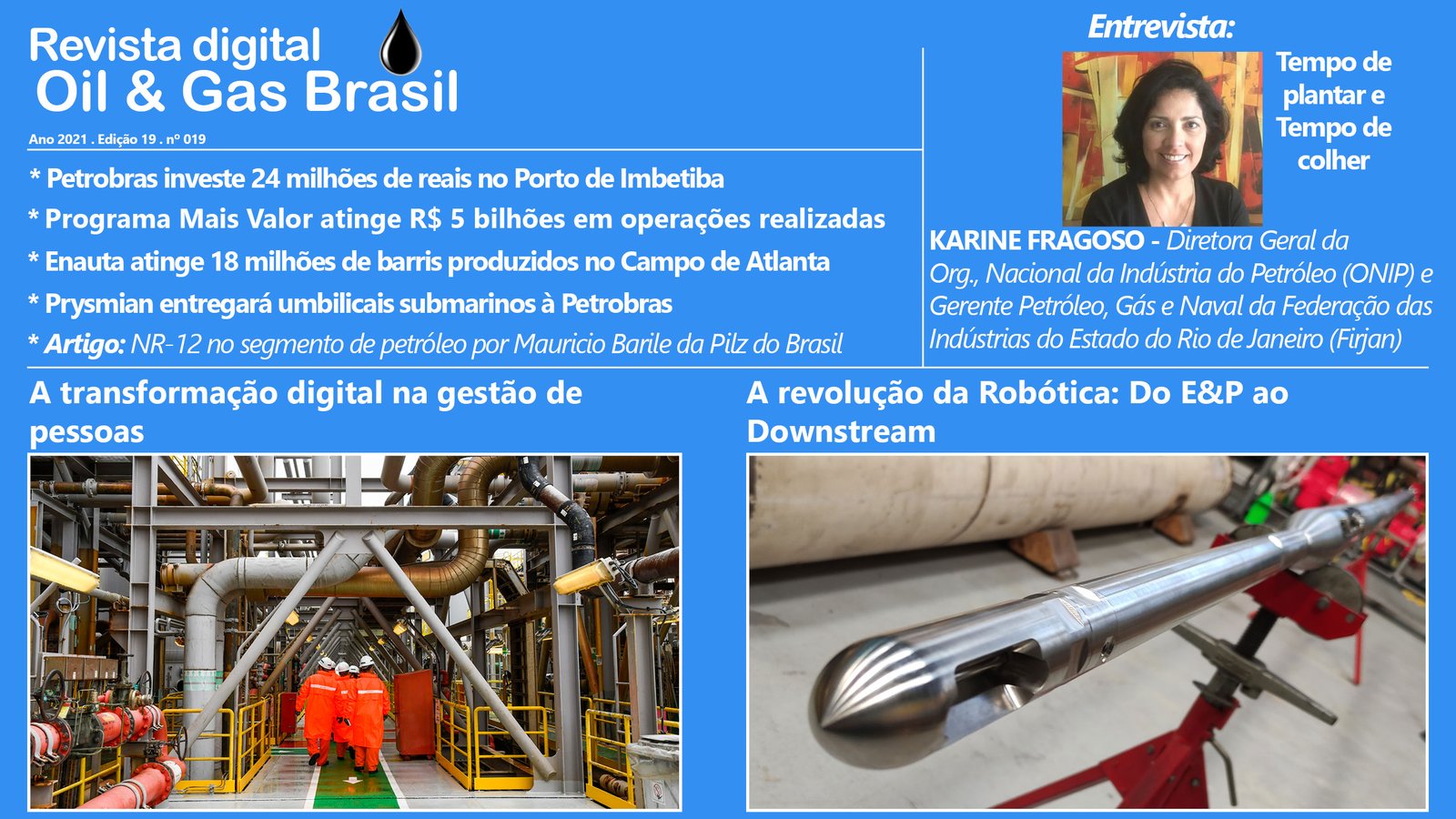 Revista digital
Oil & Gas Brasil

Ano 2021 . Edição 19 . nº 019

* Petrobras investe 24 milhões de reais no Porto de Imbetiba
* Programa Mais Valor atinge R$ 5 bilhões em operações realizadas
* Enauta atinge 18 milhões de barris produzidos no Campo de Atlanta
* Prysmian entregará umbilicais submarinos à Petrobras
* Artigo: NR-12 no segmento de petróleo por Mauricio Barile da Pilz do Brasil

Entrevista:

Tempo de plantar e Tempo de colher

KARINE FRAGOSO - Diretora Geral da Org., Nacional da Indústria do Petróleo (ONIP) e Gerente Petróleo, Gás e Naval da Federação das Indústrias do Estado do Rio de Janeiro (Firjan)

A transformação digital na gestão de pessoas

A revolução da Robótica: Do E&P ao Downstream